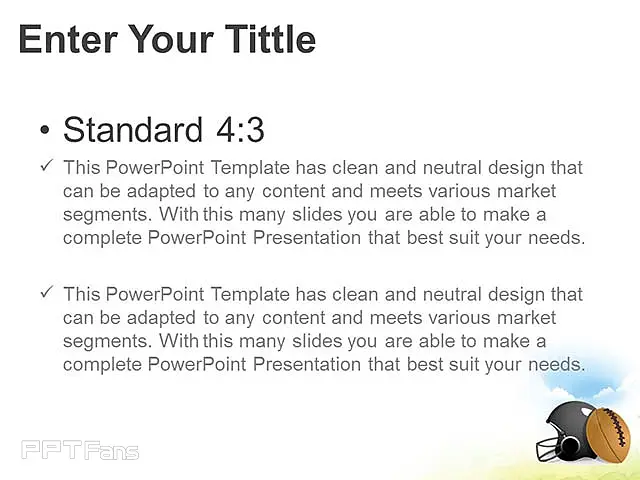 Enter Your Tittle

• Standard 4:3

✓ This PowerPoint Template has clean and neutral design that can be adapted to any content and meets various market segments. With this many slides you are able to make a complete PowerPoint Presentation that best suit your needs.

✓ This PowerPoint Template has clean and neutral design that can be adapted to any content and meets various market segments. With this many slides you are able to make a complete PowerPoint Presentation that best suit your needs.

PPTFans